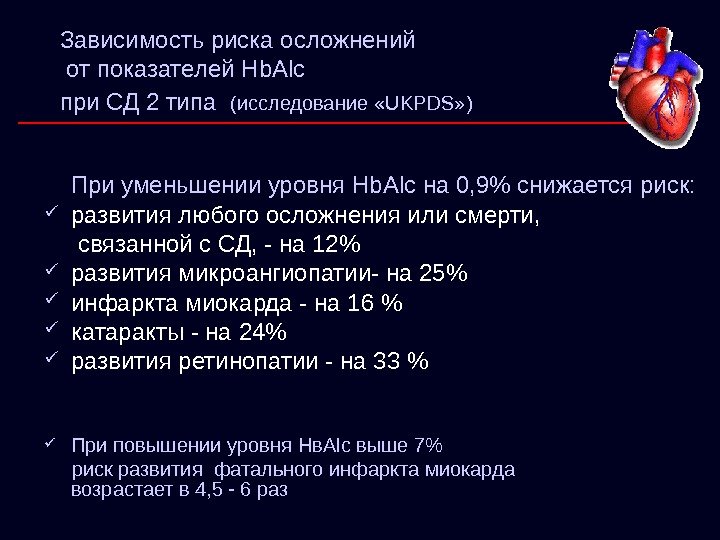 Зависимость риска осложнений от показателей HbAlc при СД 2 типа (исследование «UKPDS»)

При уменьшении уровня HbAlc на 0,9% снижается риск:
✓ развития любого осложнения или смерти, связанной с СД, - на 12%
✓ развития микроангиопатии- на 25%
✓ инфаркта миокарда - на 16 %
✓ катаракты - на 24%
✓ развития ретинопатии - на 33 %

✓ При повышении уровня HвAlc выше 7% риск развития фатального инфаркта миокарда возрастает в 4,5 - 6 раз